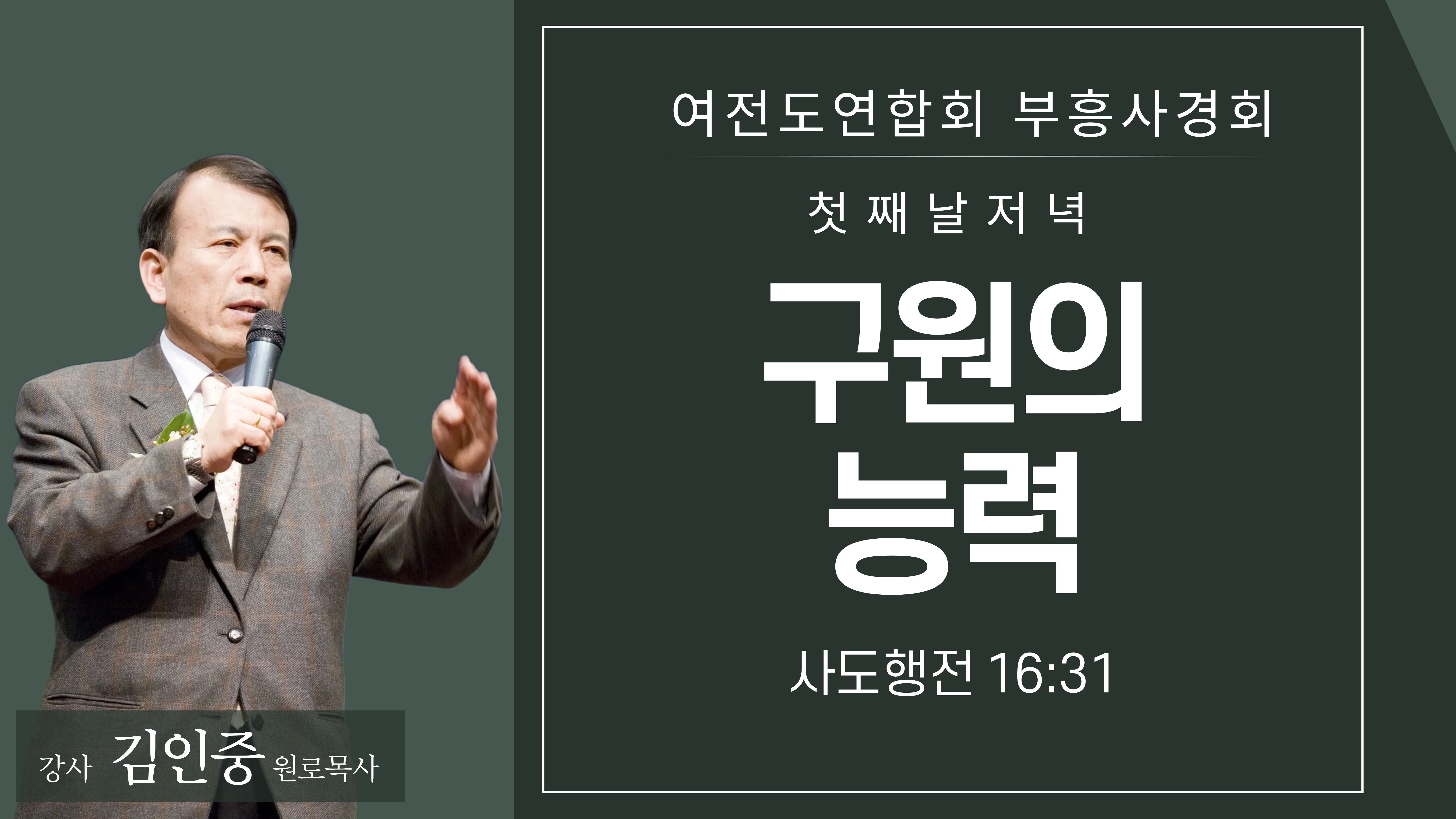 여전도연합회 부흥사경회

첫째날저녁

구원의
능력

사도행전 16:31

강사 김인중 원로목사